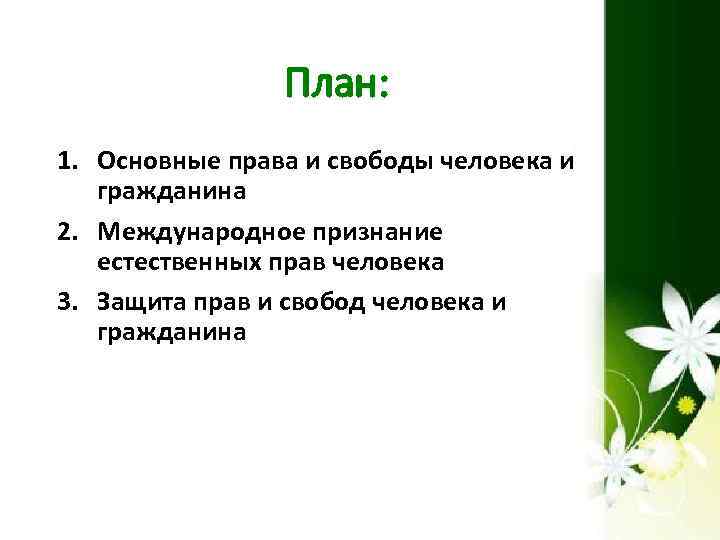 План:

1. Основные права и свободы человека и гражданина
2. Международное признание естественных прав человека
3. Защита прав и свобод человека и гражданина